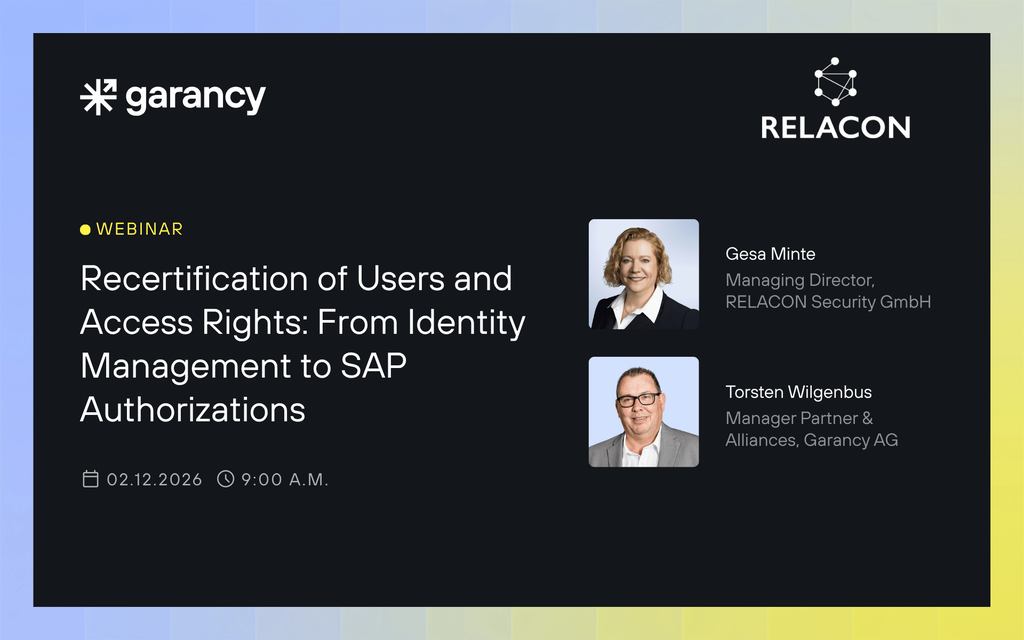 garancy

RELACON

• WEBINAR

Recertification of Users and Access Rights: From Identity Management to SAP Authorizations

02.12.2026 9:00 A.M.

Gesa Minte
Managing Director, RELACON Security GmbH

Torsten Wilgenbus
Manager Partner & Alliances, Garancy AG